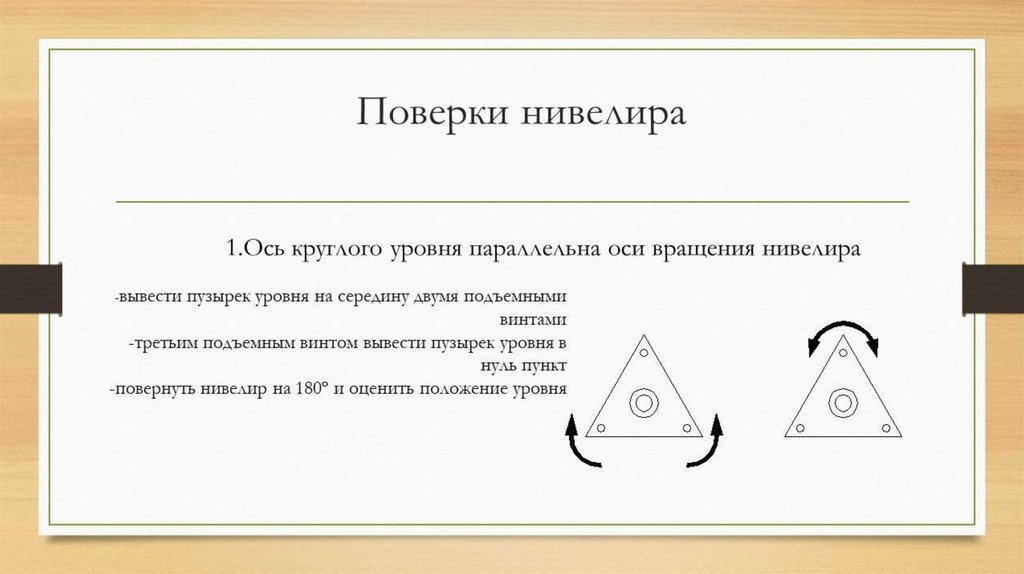 Поверки нивелира

1.Ось круглого уровня параллельна оси вращения нивелира

-вывести пузырек уровня на середину двумя подъемными винтами
-третьим подъемным винтом вывести пузырек уровня в нуль пункт
-повернуть нивелир на 180° и оценить положение уровня